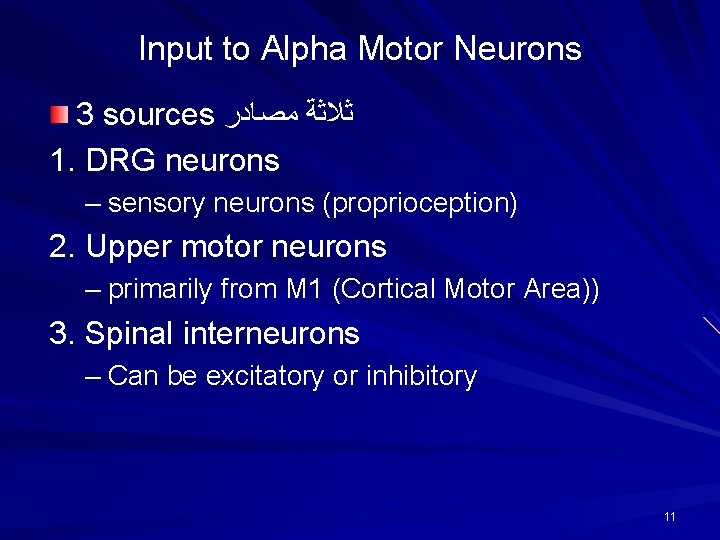 Input to Alpha Motor Neurons

3 sources ثلاثة مصادر

1. DRG neurons

– sensory neurons (proprioception)

2. Upper motor neurons

– primarily from M1 (Cortical Motor Area))

3. Spinal interneurons

– Can be excitatory or inhibitory

11